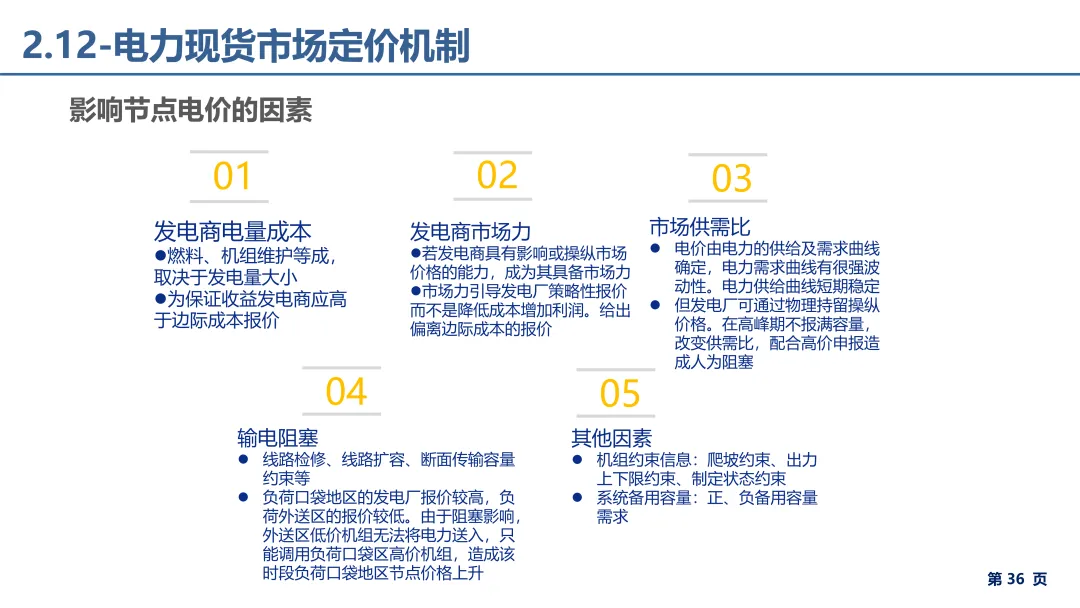 2.12-电力现货市场定价机制

影响节点电价的因素

01

发电商电量成本
●燃料、机组维护等成，取决于发电量大小
●为保证收益发电商应高于边际成本报价

02

发电商市场力
●若发电商具有影响或操纵市场价格的能力，成为其具备市场力
●市场力引导发电厂策略性报价而不是降低成本增加利润。给出偏离边际成本的报价

03

市场供需比
● 电价由电力的供给及需求曲线确定，电力需求曲线有很强波动性。电力供给曲线短期稳定
● 但发电厂可通过物理持留操纵价格。在高峰期不报满容量，改变供需比，配合高价申报造成人为阻塞

04

输电阻塞
● 线路检修、线路扩容、断面传输容量约束等
● 负荷口袋地区的发电厂报价较高，负荷外送区的报价较低。由于阻塞影响，外送区低价机组无法将电力送入，只能调用负荷口袋区高价机组，造成该时段负荷口袋地区节点价格上升

05

其他因素
● 机组约束信息：爬坡约束、出力上下限约束、制定状态约束
● 系统备用容量：正、负备用容量需求

第 36 页